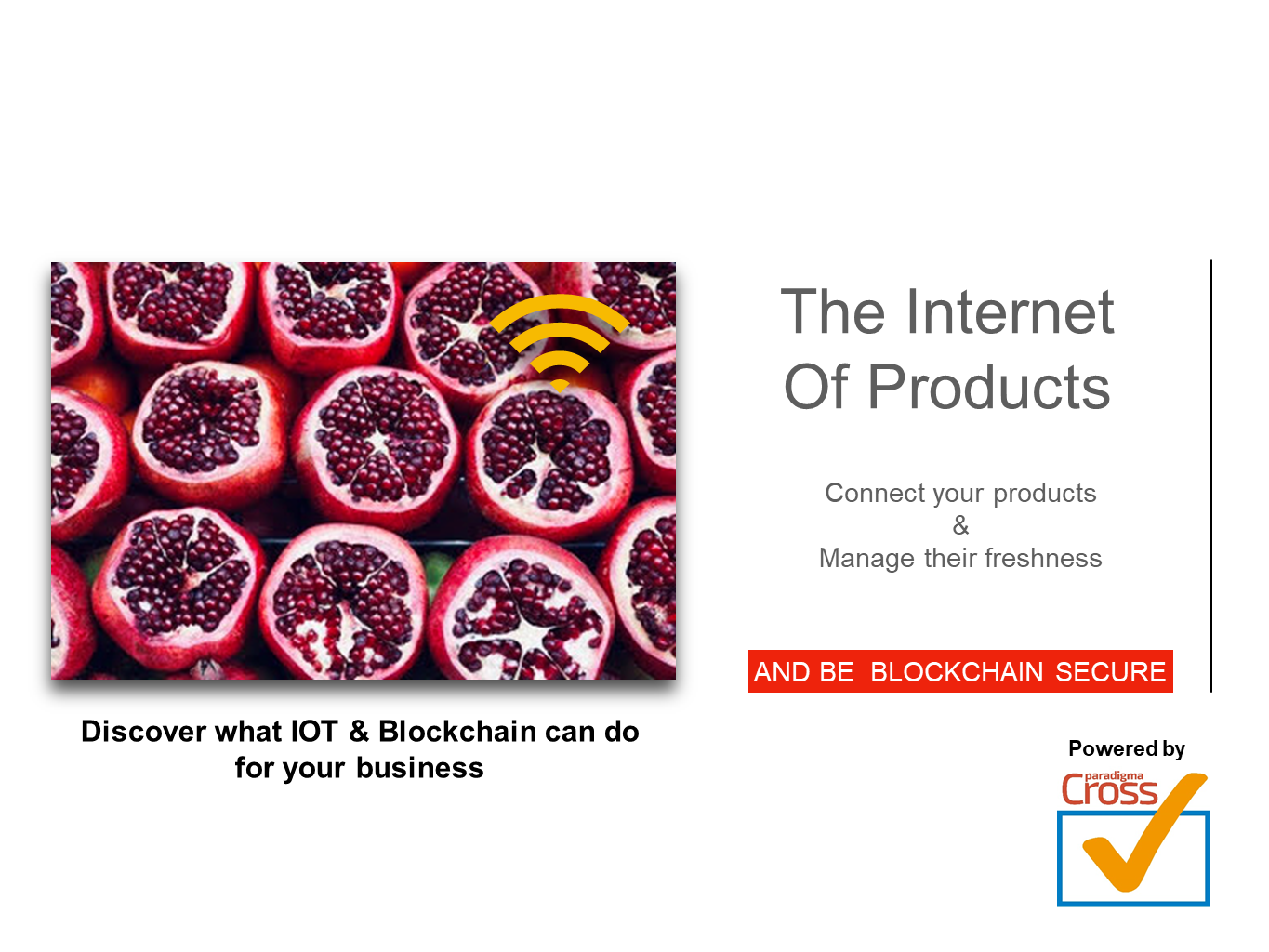 The Internet Of Products

Connect your products
&
Manage their freshness

AND BE BLOCKCHAIN SECURE

Discover what IOT & Blockchain can do for your business

Powered by
paradigma
Cross